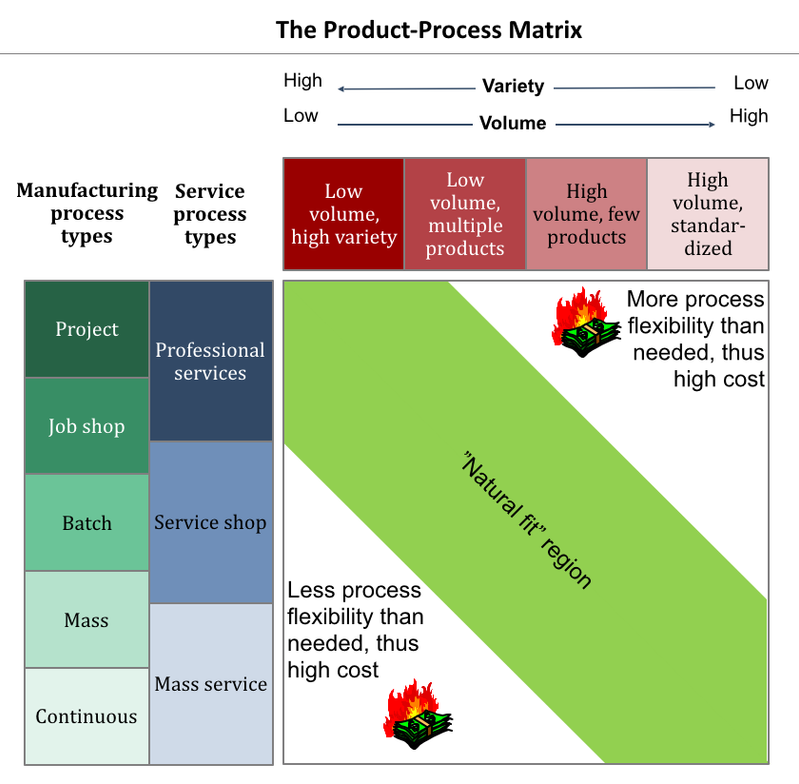 The Product-Process Matrix

High Variety Low
Low Volume High

Manufacturing process types

Service process types

Low volume, high variety

Low volume, multiple products

High volume, few products

High volume, standardized

Project

Job shop

Batch

Mass

Continuous

Professional services

Service shop

Mass service

More process flexibility than needed, thus high cost

"Natural fit" region

Less process flexibility than needed, thus high cost